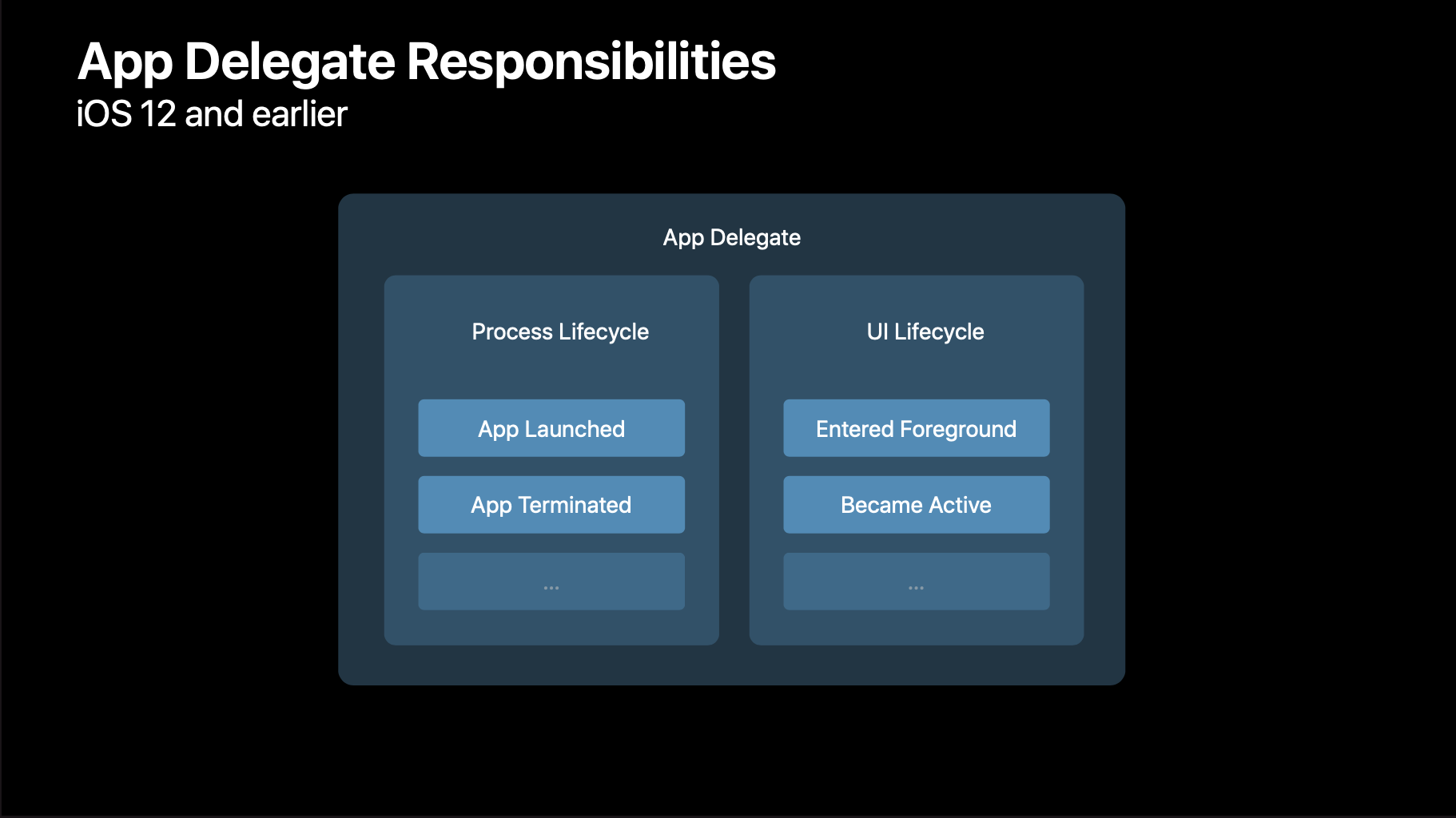 App Delegate Responsibilities
iOS 12 and earlier

App Delegate

Process Lifecycle

App Launched

App Terminated

...

UI Lifecycle

Entered Foreground

Became Active

...